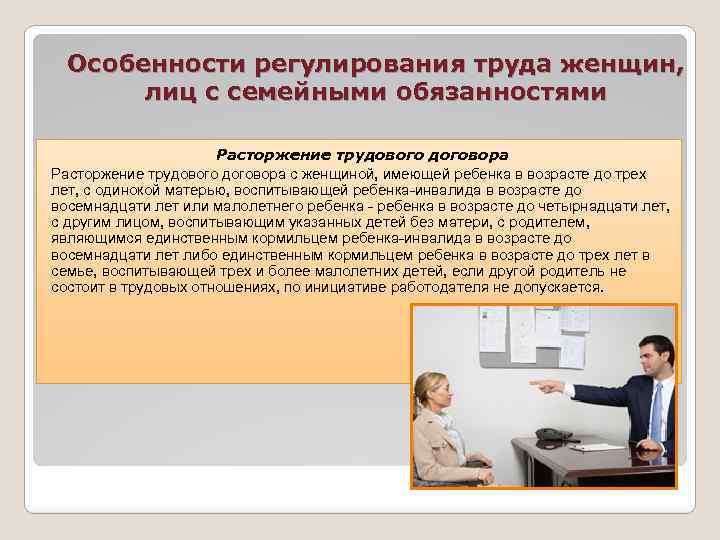 Особенности регулирования труда женщин, лиц с семейными обязанностями

Расторжение трудового договора

Расторжение трудового договора с женщиной, имеющей ребенка в возрасте до трех лет, с одинокой матерью, воспитывающей ребенка-инвалида в возрасте до восемнадцати лет или малолетнего ребенка - ребенка в возрасте до четырнадцати лет, с другим лицом, воспитывающим указанных детей без матери, с родителем, являющимся единственным кормильцем ребенка-инвалида в возрасте до восемнадцати лет либо единственным кормильцем ребенка в возрасте до трех лет в семье, воспитывающей трех и более малолетних детей, если другой родитель не состоит в трудовых отношениях, по инициативе работодателя не допускается.